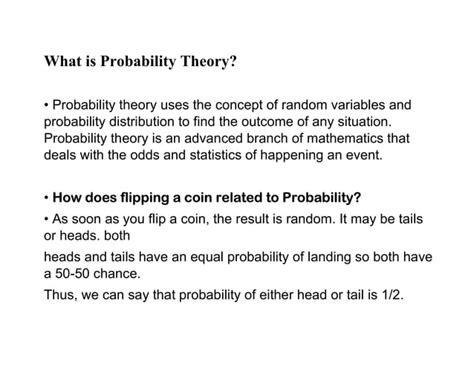 What is Probability Theory?

• Probability theory uses the concept of random variables and probability distribution to find the outcome of any situation. Probability theory is an advanced branch of mathematics that deals with the odds and statistics of happening an event.

• How does flipping a coin related to Probability?

• As soon as you flip a coin, the result is random. It may be tails or heads. both

heads and tails have an equal probability of landing so both have a 50-50 chance.

Thus, we can say that probability of either head or tail is 1/2.